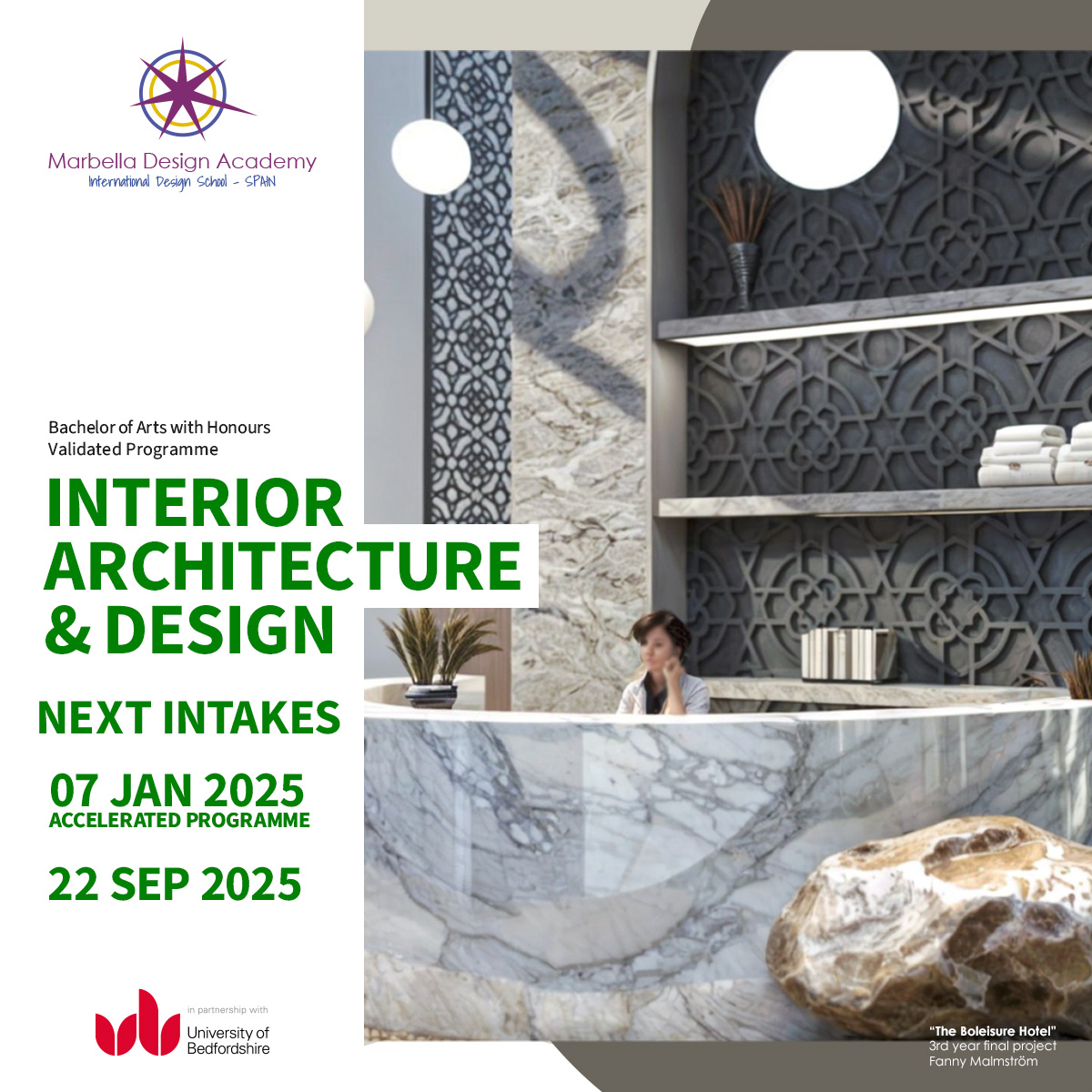 Marbella Design Academy
International Design School - SPAIN

Bachelor of Arts with Honours
Validated Programme

INTERIOR ARCHITECTURE & DESIGN

NEXT INTAKES

07 JAN 2025
ACCELERATED PROGRAMME

22 SEP 2025

in partnership with
University of Bedfordshire

"The Boleisure Hotel"
3rd year final project
Fanny Malmström